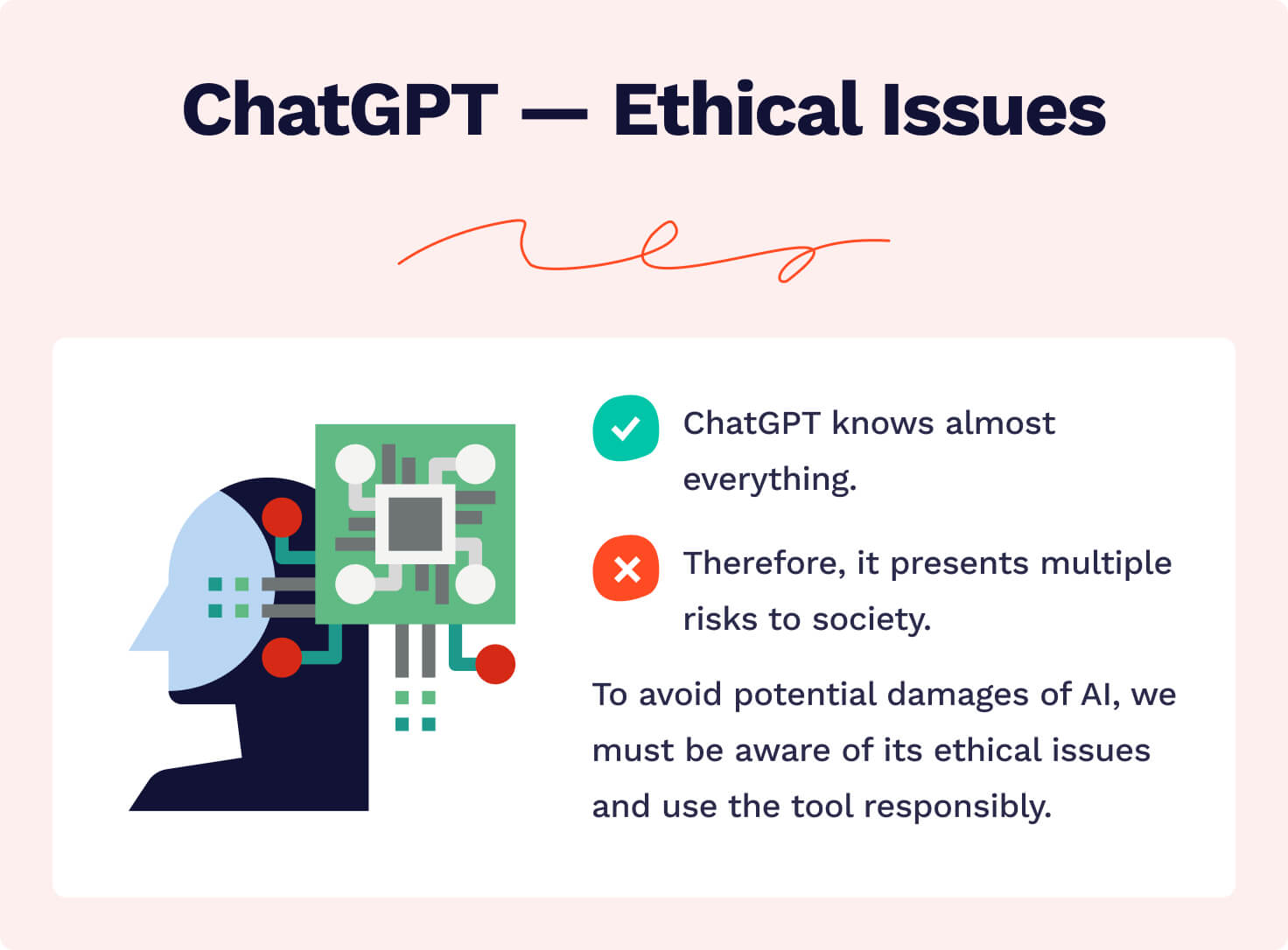 ChatGPT — Ethical Issues

ChatGPT knows almost everything.

Therefore, it presents multiple risks to society.

To avoid potential damages of AI, we must be aware of its ethical issues and use the tool responsibly.